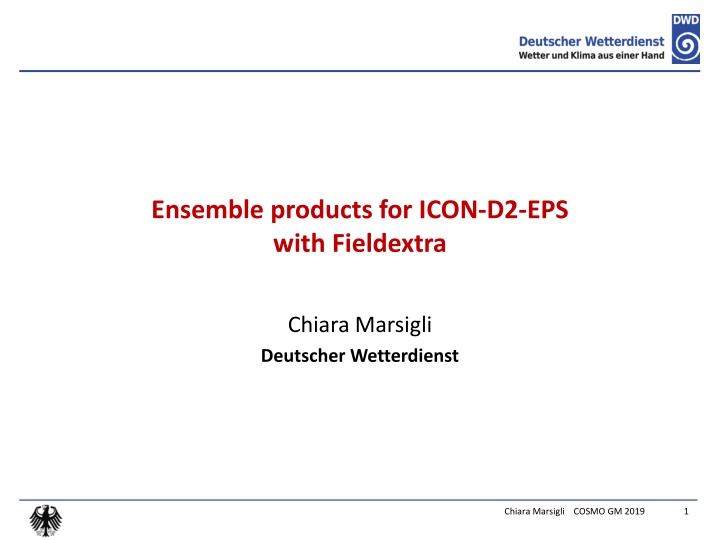 Deutscher Wetterdienst
Wetter und Klima aus einer Hand
DWD

Ensemble products for ICON-D2-EPS with Fieldextra

Chiara Marsigli
Deutscher Wetterdienst

Chiara Marsigli COSMO GM 2019 1